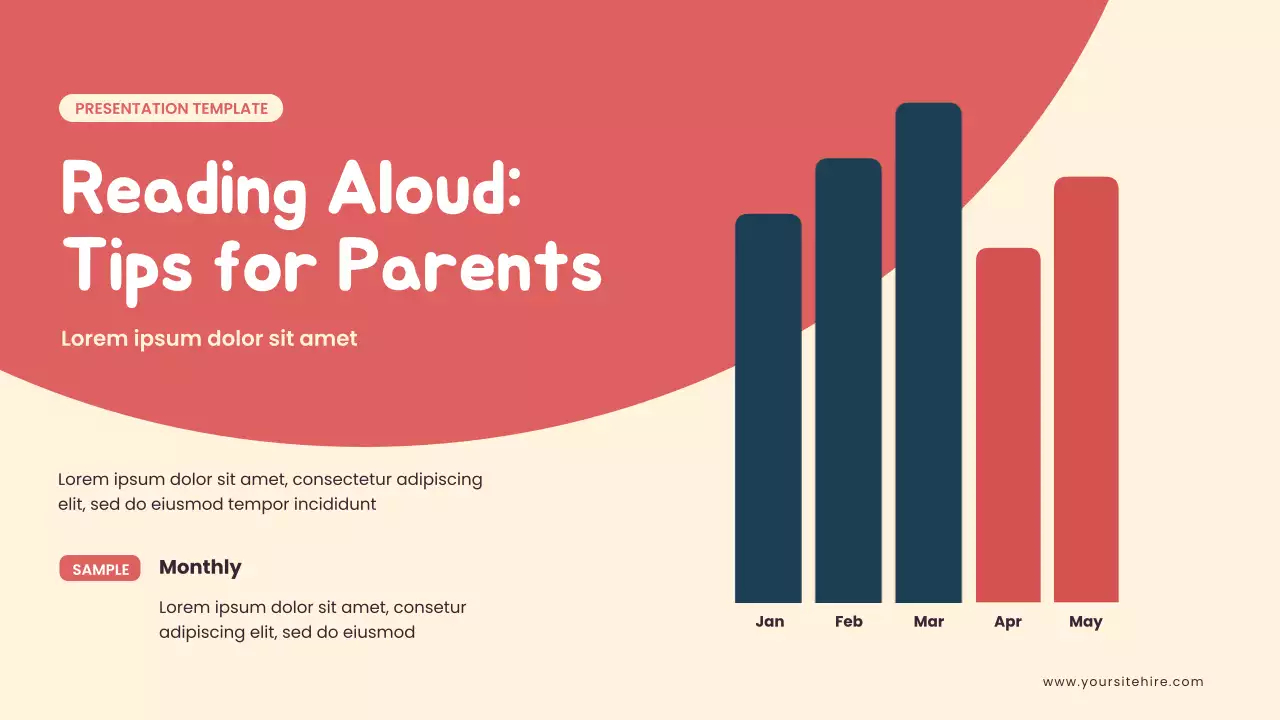 PRESENTATION TEMPLATE

Reading Aloud: Tips for Parents

Lorem ipsum dolor sit amet

Lorem ipsum dolor sit amet, consectetur adipiscing elit, sed do eiusmod tempor incididunt

SAMPLE

Monthly

Lorem ipsum dolor sit amet, consetur adipiscing elit, sed do eiusmod

Jan
Feb
Mar
Apr
May

www.yoursitehire.com